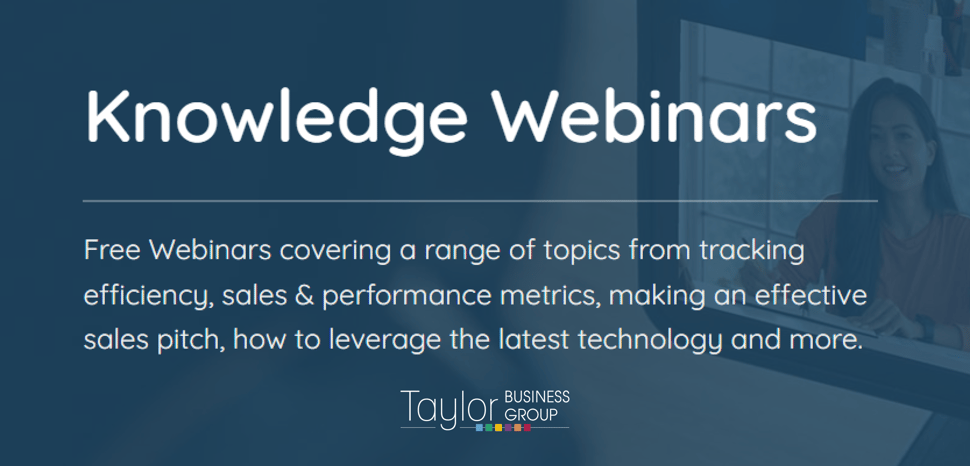 Knowledge Webinars

Free Webinars covering a range of topics from tracking efficiency, sales & performance metrics, making an effective sales pitch, how to leverage the latest technology and more.

Taylor BUSINESS GROUP